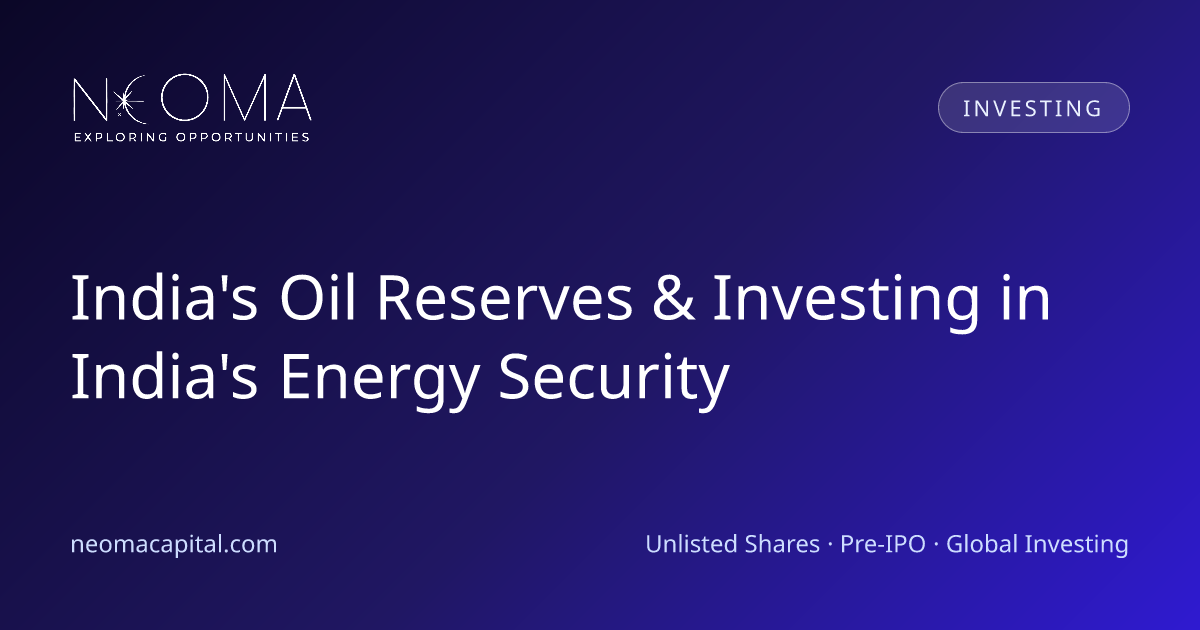 NEOMA
EXPLORING OPPORTUNITIES

INVESTING

India's Oil Reserves & Investing in India's Energy Security

neomacapital.com

Unlisted Shares · Pre-IPO · Global Investing